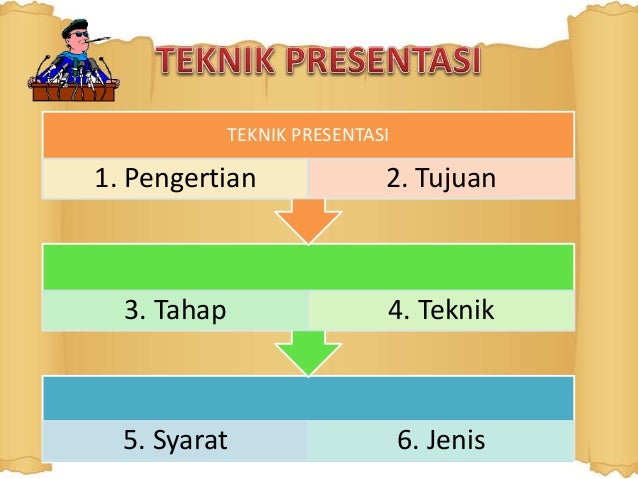 TEKNIK PRESENTASI

TEKNIK PRESENTASI

1. Pengertian

2. Tujuan

3. Tahap

4. Teknik

5. Syarat

6. Jenis